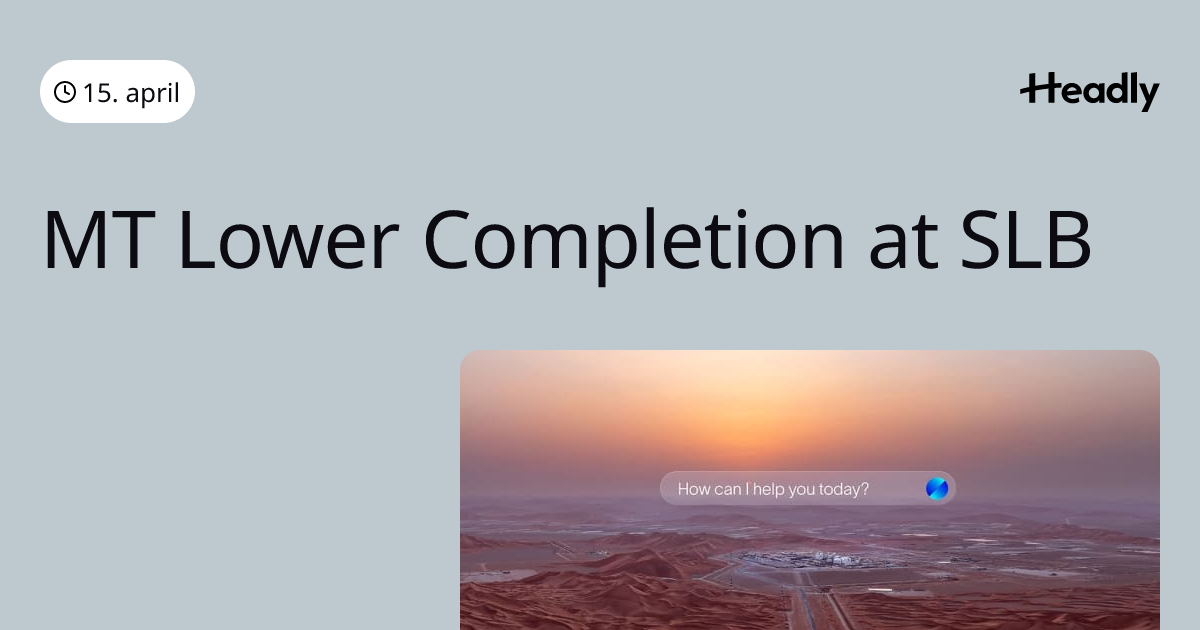 15. april

Headly

MT Lower Completion at SLB

How can I help you today?